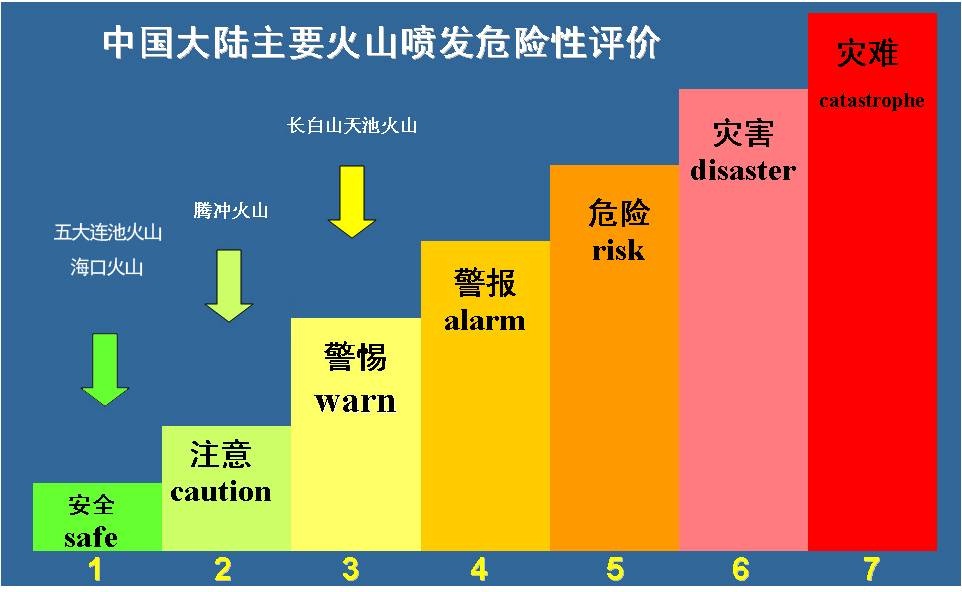 中国大陆主要火山喷发危险性评价

长白山天池火山

腾冲火山

五大连池火山
海口火山

安全
safe

注意
caution

警惕
warn

警报
alarm

危险
risk

灾害
disaster

灾难
catastrophe

1 2 3 4 5 6 7